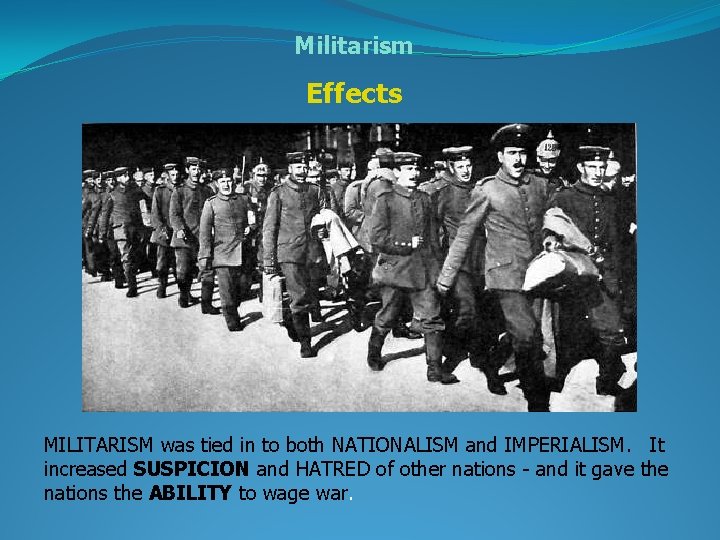 Militarism

Effects

MILITARISM was tied in to both NATIONALISM and IMPERIALISM. It increased SUSPICION and HATRED of other nations - and it gave the nations the ABILITY to wage war.